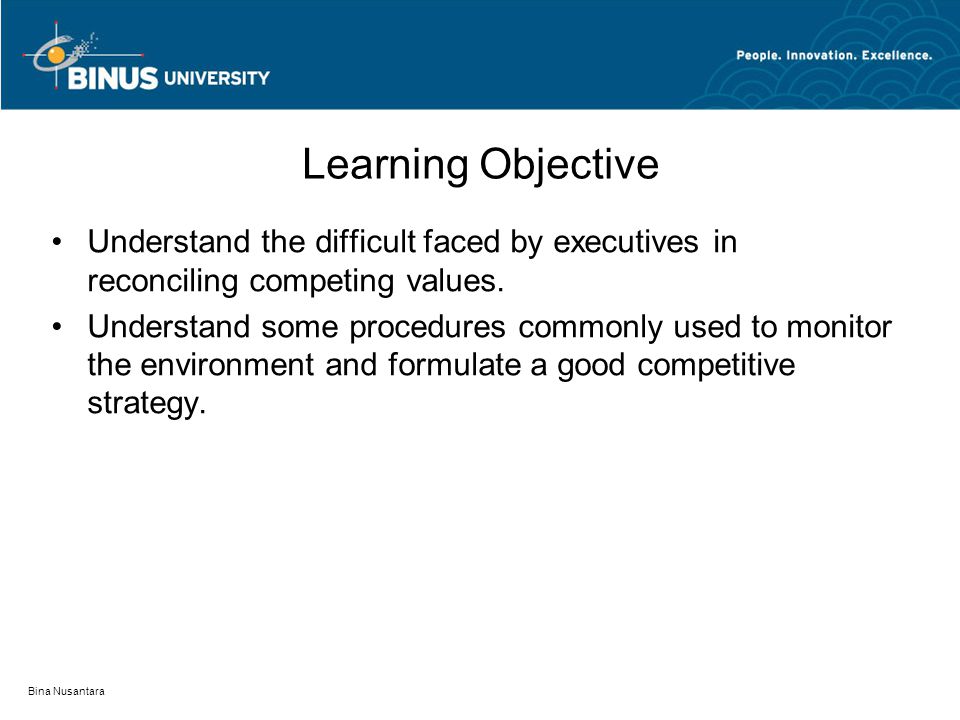 BINUS UNIVERSITY

People. Innovation. Excellence.

Learning Objective

• Understand the difficult faced by executives in reconciling competing values.

• Understand some procedures commonly used to monitor the environment and formulate a good competitive strategy.

Bina Nusantara